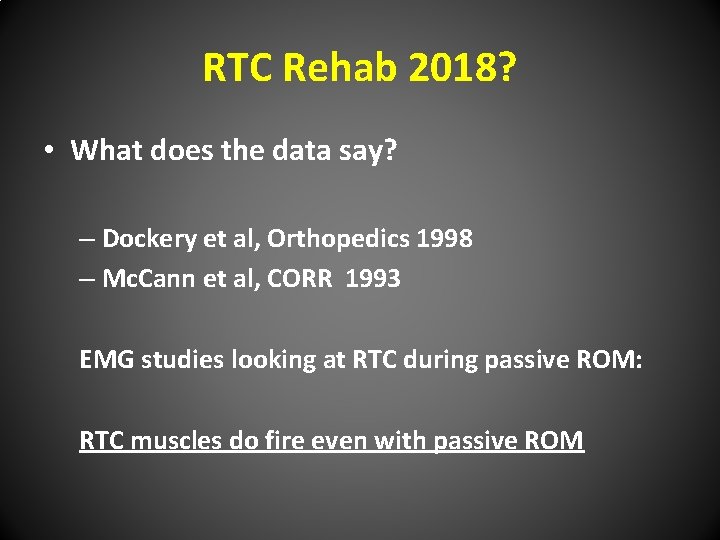 RTC Rehab 2018?

• What does the data say?

– Dockery et al, Orthopedics 1998
– McCann et al, CORR 1993

EMG studies looking at RTC during passive ROM:

RTC muscles do fire even with passive ROM